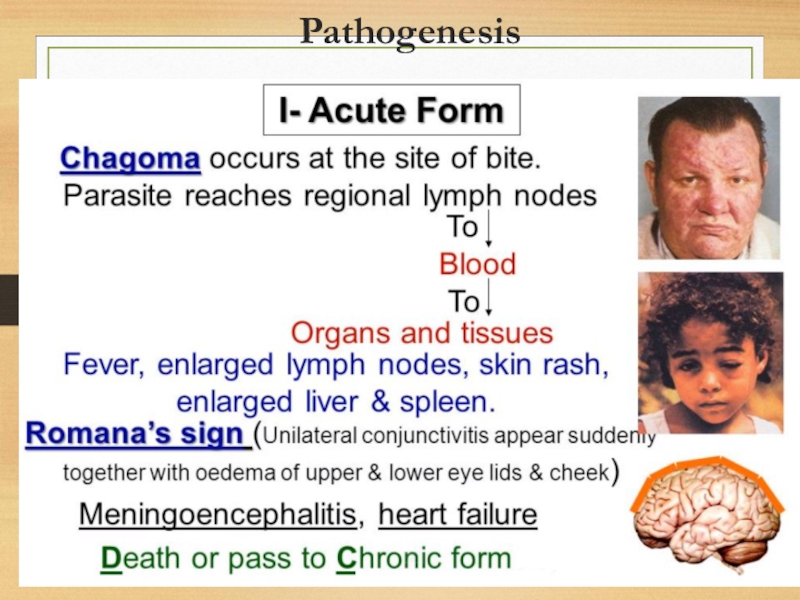 Pathogenesis

I- Acute Form

Chagoma occurs at the site of bite.

Parasite reaches regional lymph nodes

To

Blood

To

Organs and tissues

Fever, enlarged lymph nodes, skin rash, enlarged liver & spleen.

Romana's sign (Unilateral conjunctivitis appear suddenly together with oedema of upper & lower eye lids & cheek)

Meningoencephalitis, heart failure

Death or pass to Chronic form